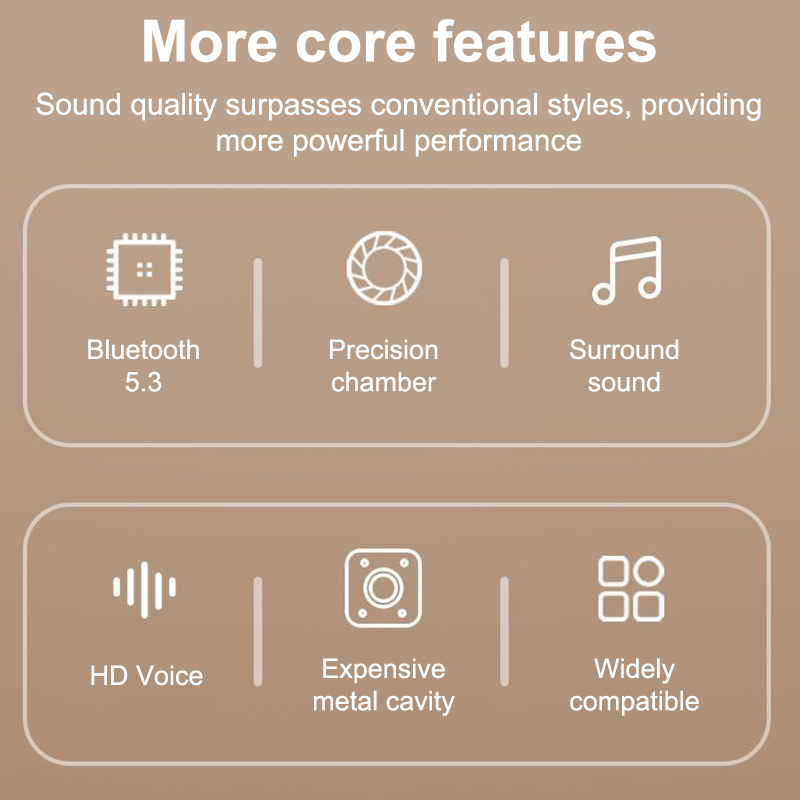 More core features

Sound quality surpasses conventional styles, providing more powerful performance

Bluetooth 5.3

Precision chamber

Surround sound

HD Voice

Expensive metal cavity

Widely compatible